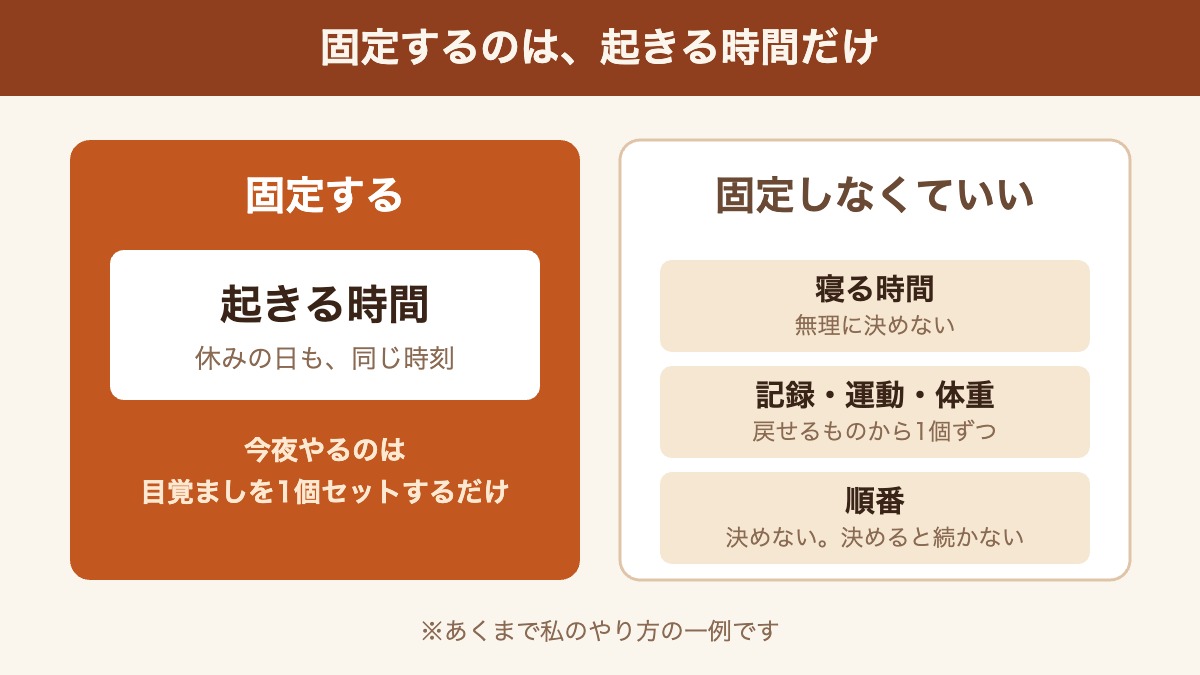 固定するのは、起きる時間だけ

固定する

起きる時間

休みの日も、同じ時刻

今夜やるのは
目覚ましを1個セットするだけ

固定しなくていい

寝る時間
無理に決めない

記録・運動・体重
戻せるものから1個ずつ

順番
決めない。決めると続かない

※あくまで私のやり方の一例です